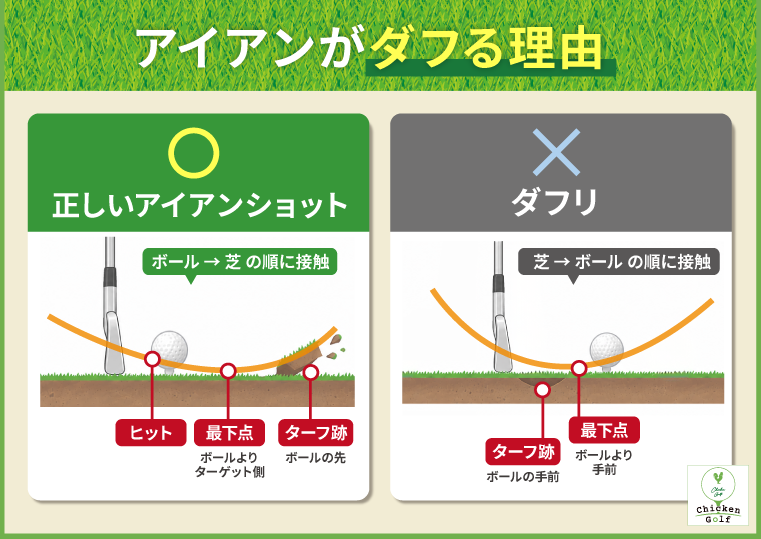 アイアンがダフる理由

○
正しいアイアンショット

ボール → 芝 の順に接触

ヒット

最下点
ボールより
ターゲット側

ターフ跡
ボールの先

×
ダフリ

芝 → ボール の順に接触

ターフ跡
ボールの手前

最下点
ボールより
手前

Chicken Golf
Chicken Golf